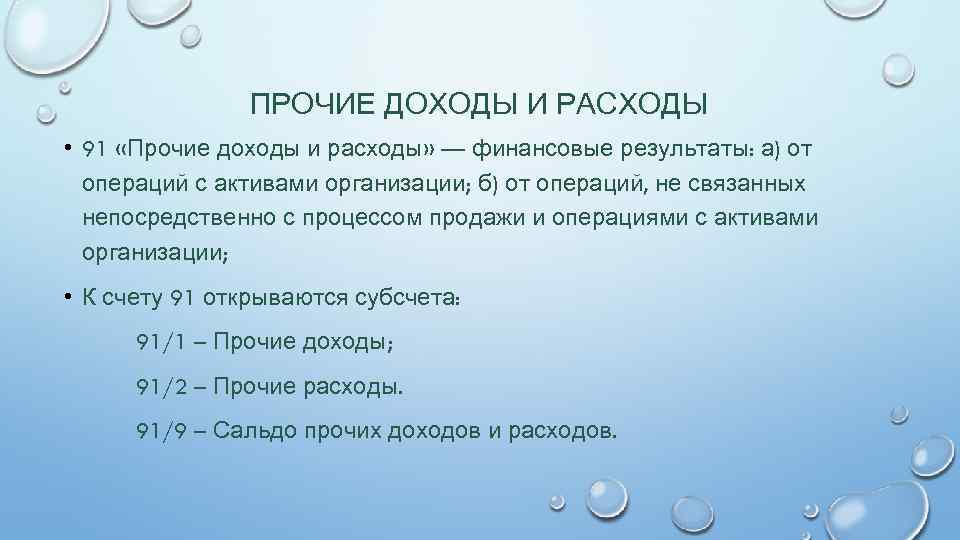 ПРОЧИЕ ДОХОДЫ И РАСХОДЫ

• 91 «Прочие доходы и расходы» — финансовые результаты: а) от операций с активами организации; б) от операций, не связанных непосредственно с процессом продажи и операциями с активами организации;

• К счету 91 открываются субсчета:

91/1 – Прочие доходы;

91/2 – Прочие расходы.

91/9 – Сальдо прочих доходов и расходов.